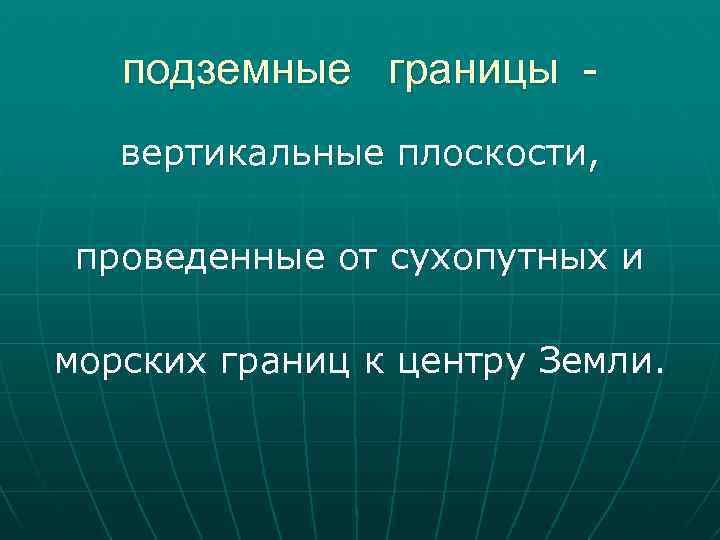 подземные границы -

вертикальные плоскости,

проведенные от сухопутных и

морских границ к центру Земли.